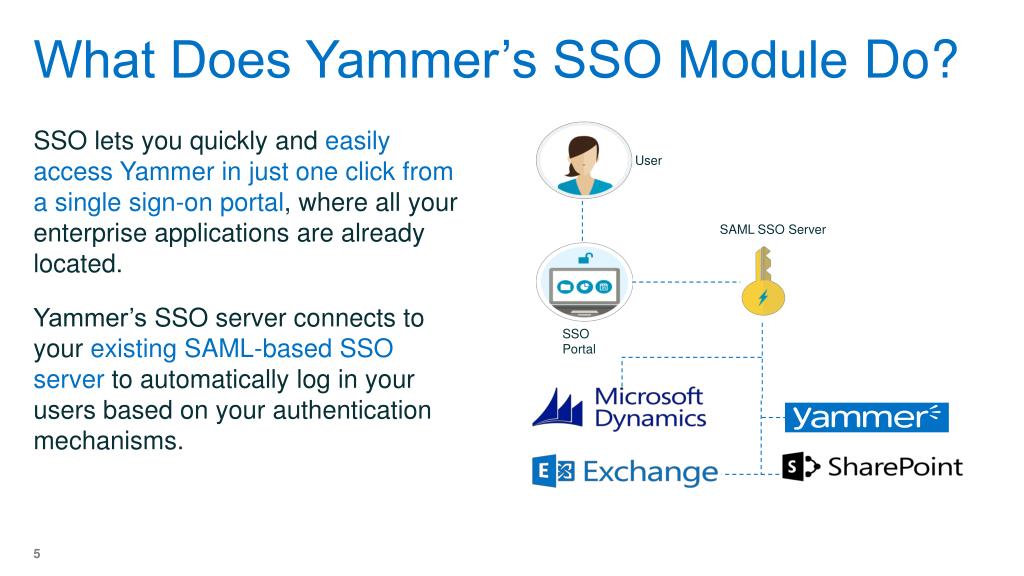 What Does Yammer’s SSO Module Do?

SSO lets you quickly and easily access Yammer in just one click from a single sign-on portal, where all your enterprise applications are already located.

Yammer’s SSO server connects to your existing SAML-based SSO server to automatically log in your users based on your authentication mechanisms.

User

SAML SSO Server

SSO Portal

Microsoft Dynamics

yammer

Exchange

SharePoint

5